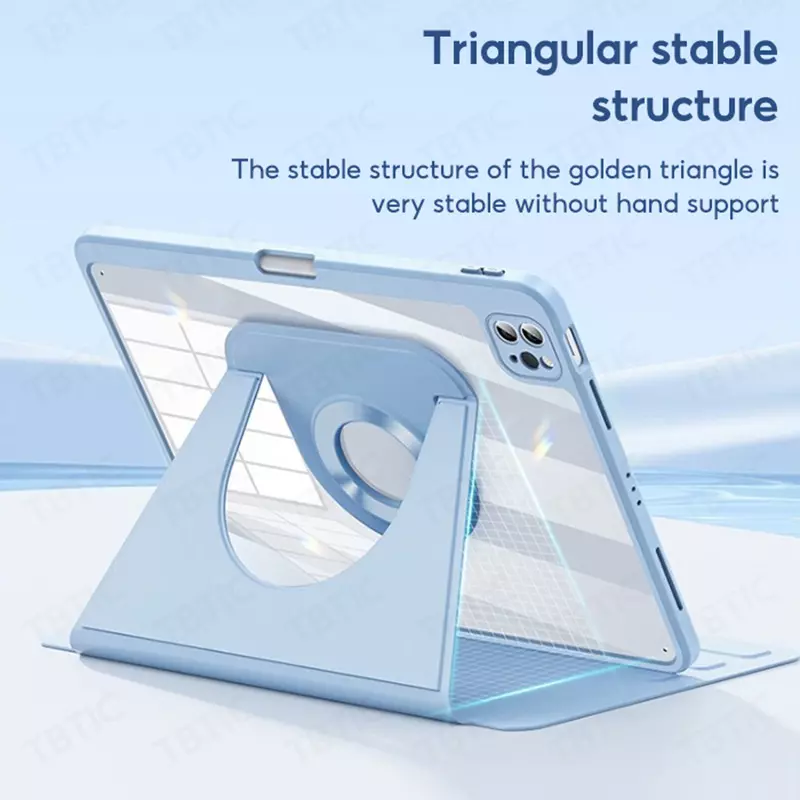 Triangular stable structure

The stable structure of the golden triangle is very stable without hand support

TBTIC